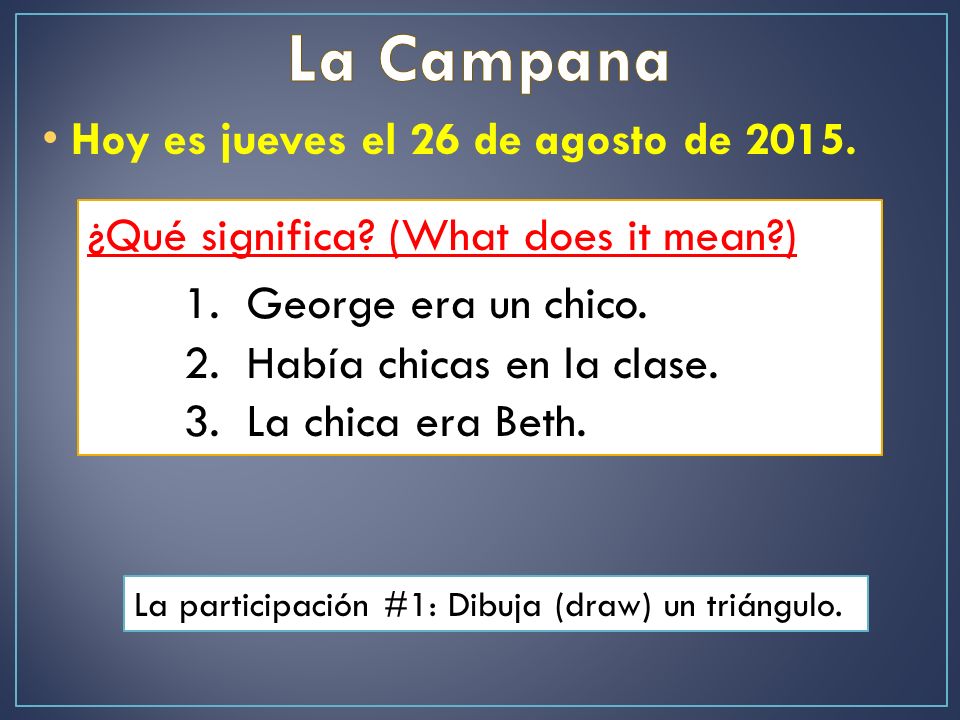 La Campana

• Hoy es jueves el 26 de agosto de 2015.

¿Qué significa? (What does it mean?)

1. George era un chico.
2. Había chicas en la clase.
3. La chica era Beth.

La participación #1: Dibuja (draw) un triángulo.